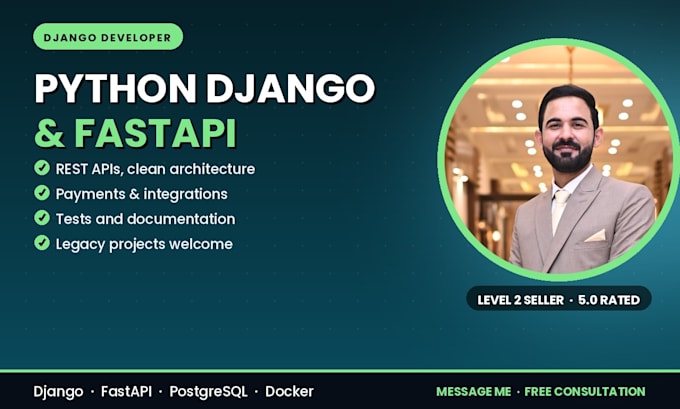 DJANGO DEVELOPER

PYTHON DJANGO & FASTAPI

REST APIs, clean architecture
Payments & integrations
Tests and documentation
Legacy projects welcome

LEVEL 2 SELLER · 5.0 RATED

Django · FastAPI · PostgreSQL · Docker

MESSAGE ME · FREE CONSULTATION